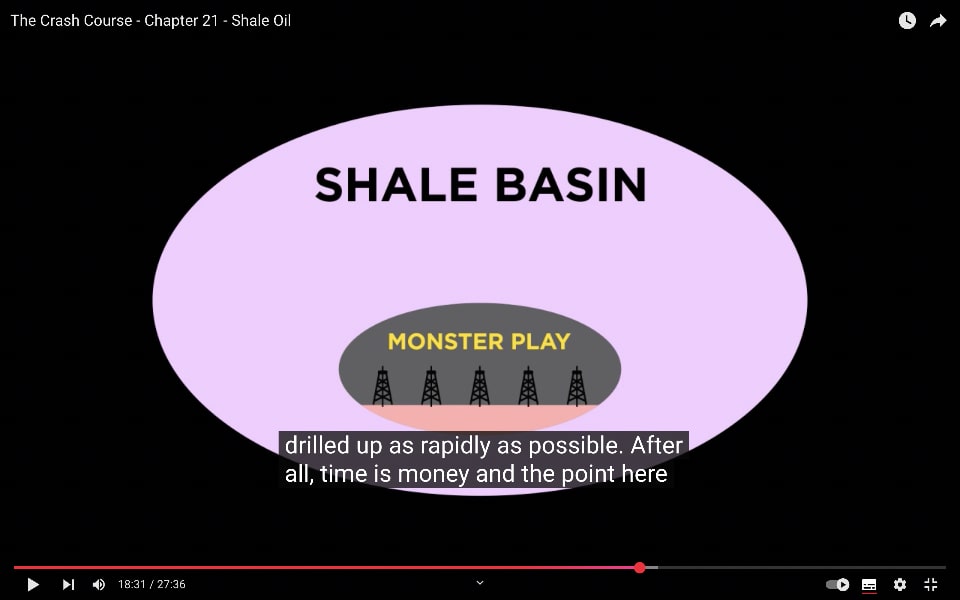 The Crash Course - Chapter 21 - Shale Oil

SHALE BASIN

MONSTER PLAY

drilled up as rapidly as possible. After all, time is money and the point here

18:31 / 27:36